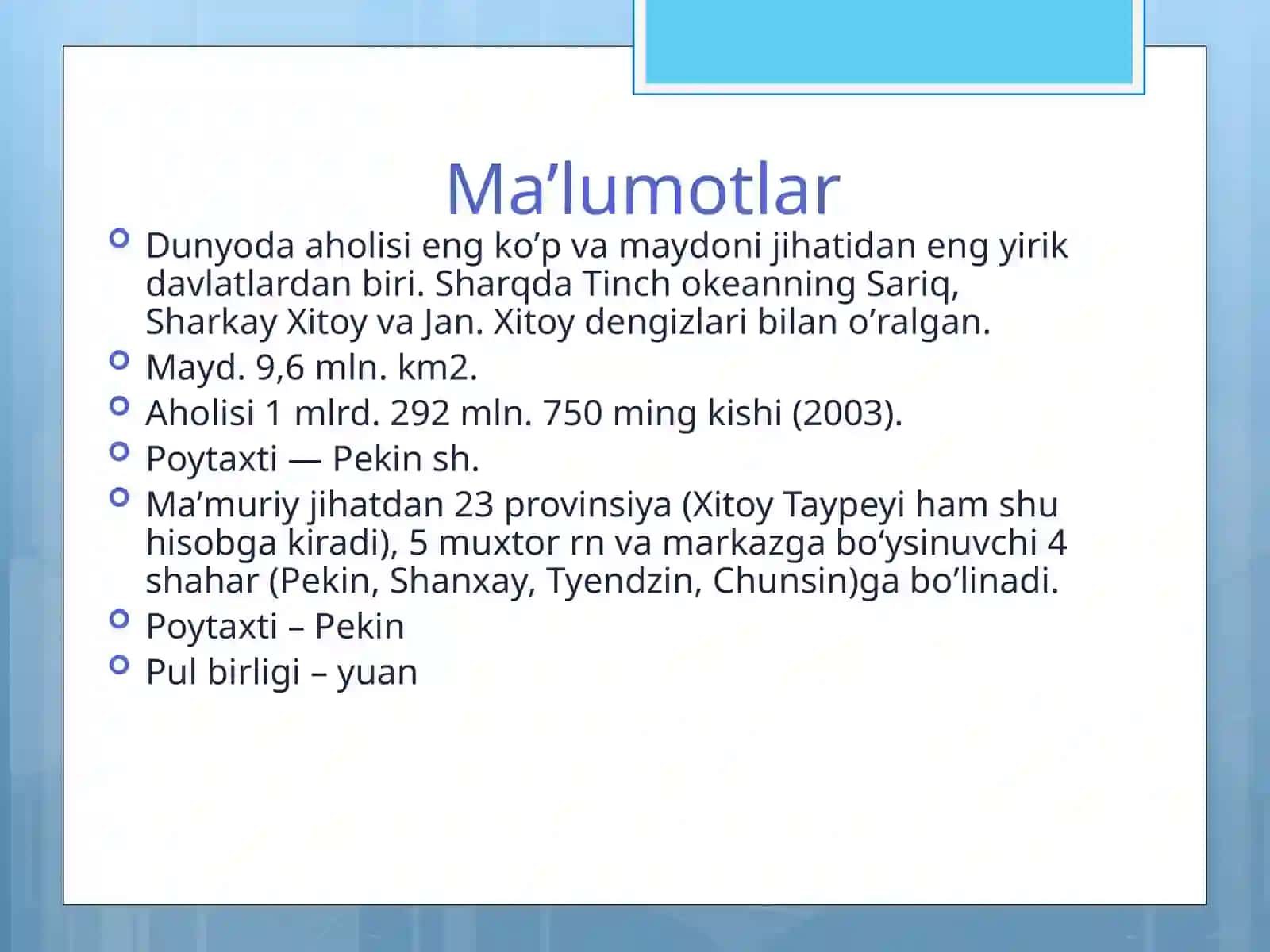 Ma’lumotlar

Dunyoda aholisi eng ko’p va maydoni jihatidan eng yirik davlatlardan biri. Sharqda Tinch okeanning Sariq, Sharkay Xitoy va Jan. Xitoy dengizlari bilan o’ralgan.

Mayd. 9,6 mln. km2.

Aholisi 1 mlrd. 292 mln. 750 ming kishi (2003).

Poytaxti — Pekin sh.

Ma’muriy jihatdan 23 provinsiya (Xitoy Taypeyi ham shu hisobga kiradi), 5 muxtor rn va markazga bo‘ysinuvchi 4 shahar (Pekin, Shanxay, Tyendzin, Chunsin)ga bo’linadi.

Poytaxti – Pekin

Pul birligi – yuan